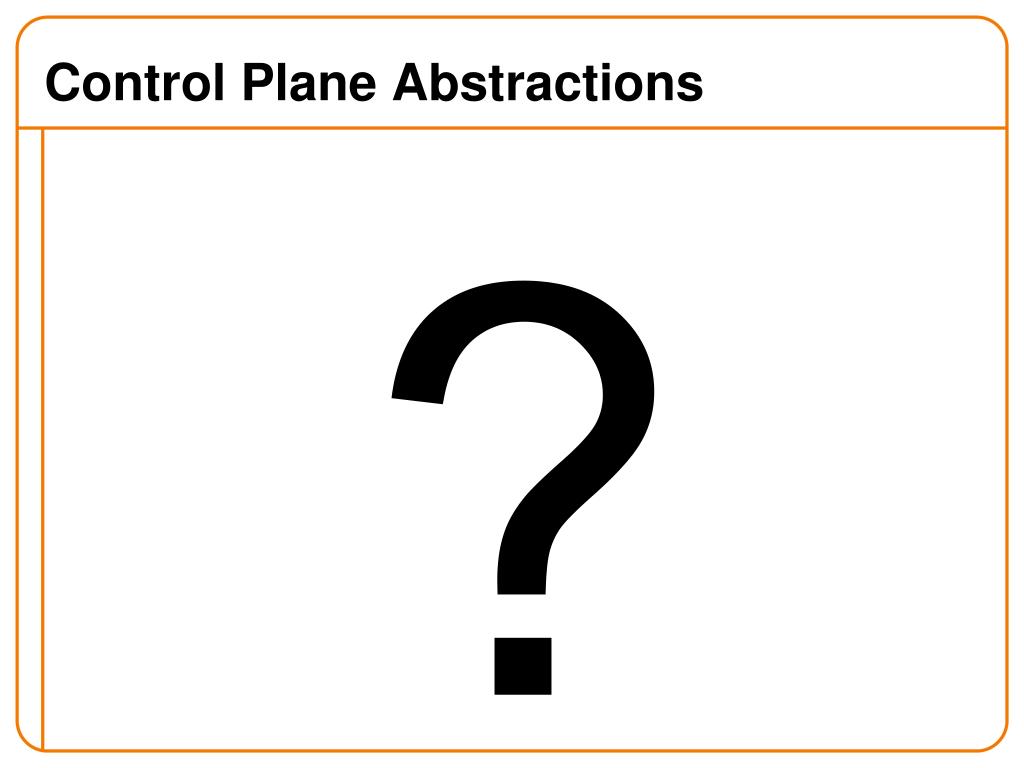 Control Plane Abstractions

?